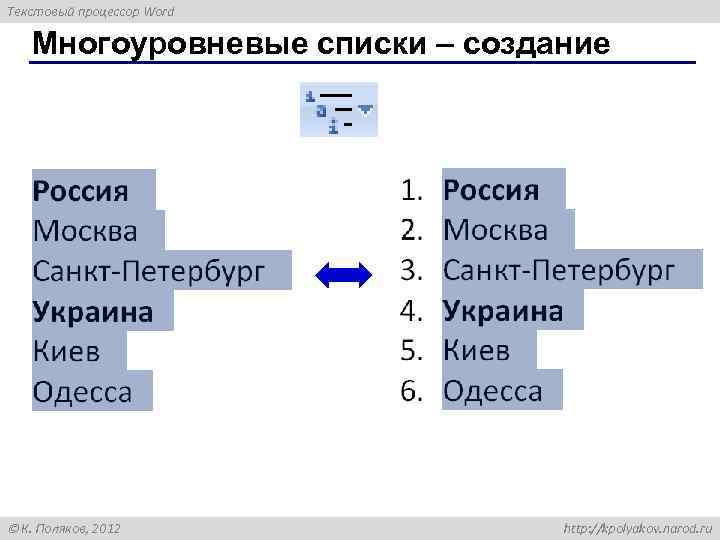 Текстовый процессор Word

Многоуровневые списки – создание

Россия
Москва
Санкт-Петербург
Украина
Киев
Одесса

1. Россия
2. Москва
3. Санкт-Петербург
4. Украина
5. Киев
6. Одесса

©К. Поляков, 2012

http://kpolyakov.narod.ru